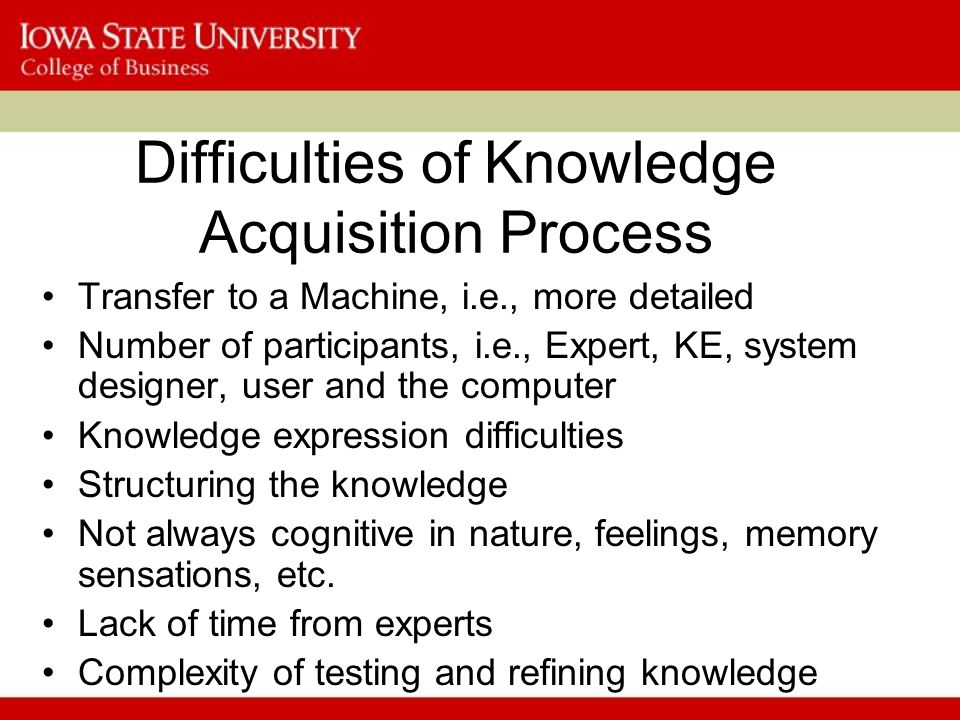 IOWA STATE UNIVERSITY
College of Business

Difficulties of Knowledge Acquisition Process

• Transfer to a Machine, i.e., more detailed
• Number of participants, i.e., Expert, KE, system designer, user and the computer
• Knowledge expression difficulties
• Structuring the knowledge
• Not always cognitive in nature, feelings, memory sensations, etc.
• Lack of time from experts
• Complexity of testing and refining knowledge